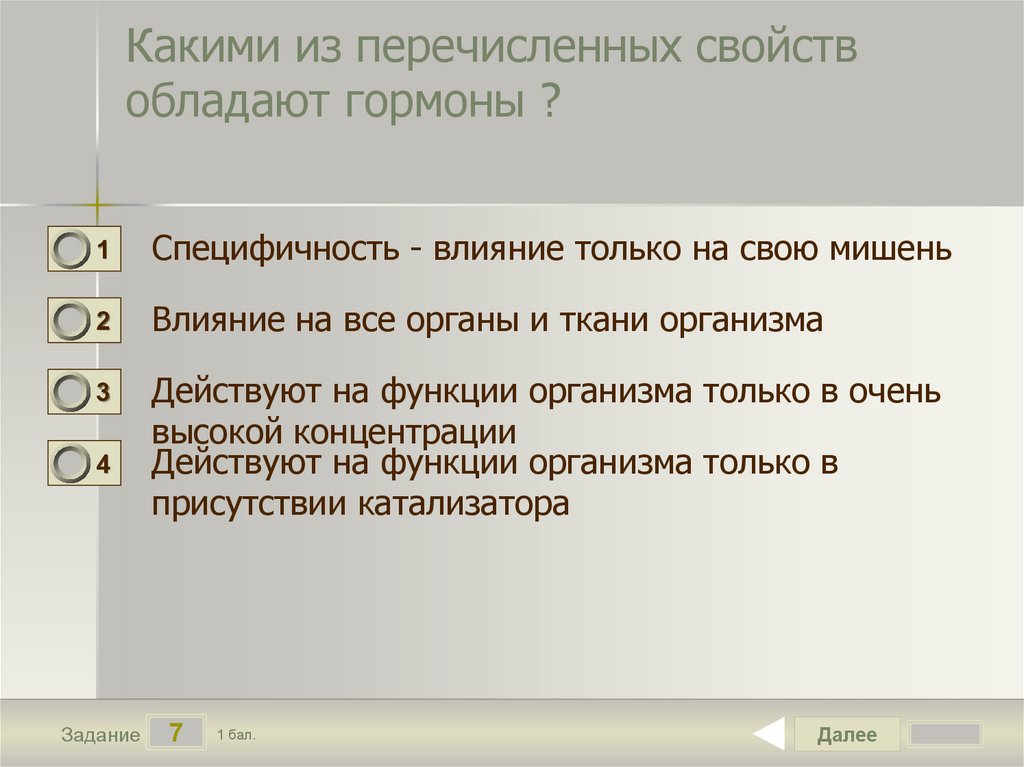 Какими из перечисленных свойств обладают гормоны ?

1 Специфичность - влияние только на свою мишень

2 Влияние на все органы и ткани организма

3 Действуют на функции организма только в очень высокой концентрации

4 Действуют на функции организма только в присутствии катализатора

Задание 7 1 бал.

Далее